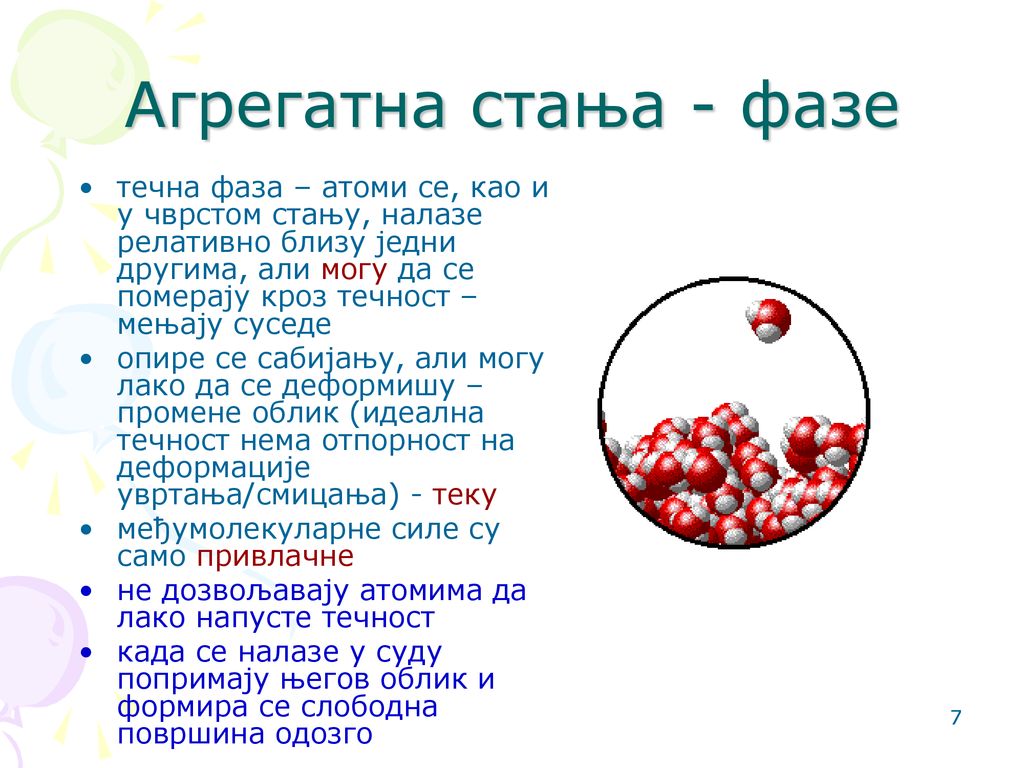 Агрегатна стања - фазе

• течна фаза – атоми се, као и у чврстом стању, налазе релативно близу једни другима, али могу да се померају кроз течност – мењају суседе
• опире се сабијању, али могу лако да се деформишу – промене облик (идеална течност нема отпорност на деформације увртања/смицања) - теку
• међумолекуларне силе су само привлачне
• не дозвољавају атомима да лако напусте течност
• када се налазе у суду попримају његов облик и формира се слободна површина одозго

7